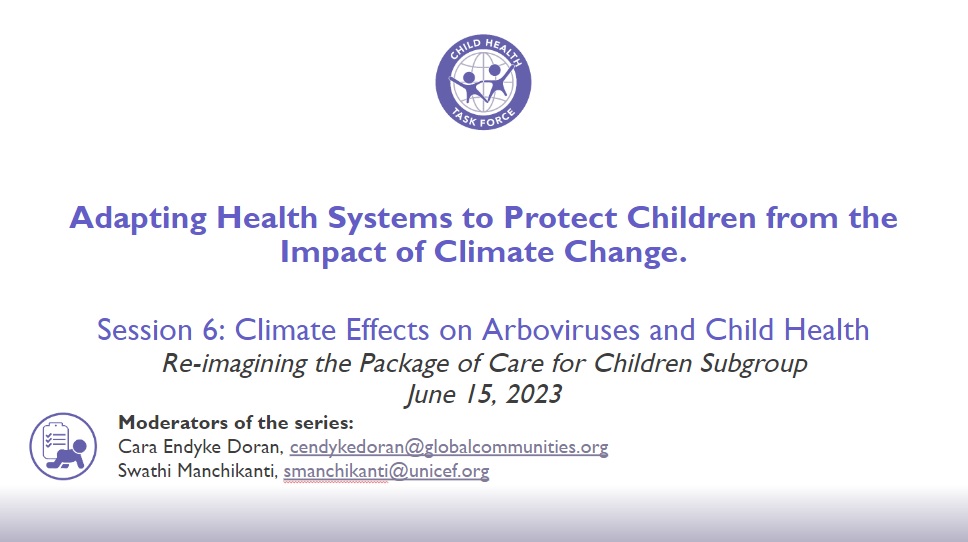 CHILD HEALTH
TASK FORCE

Adapting Health Systems to Protect Children from the Impact of Climate Change.

Session 6: Climate Effects on Arboviruses and Child Health
Re-imagining the Package of Care for Children Subgroup
June 15, 2023

Moderators of the series:
Cara Endyke Doran, cendykedoran@globalcommunities.org
Swathi Manchikanti, smanchikanti@unicef.org